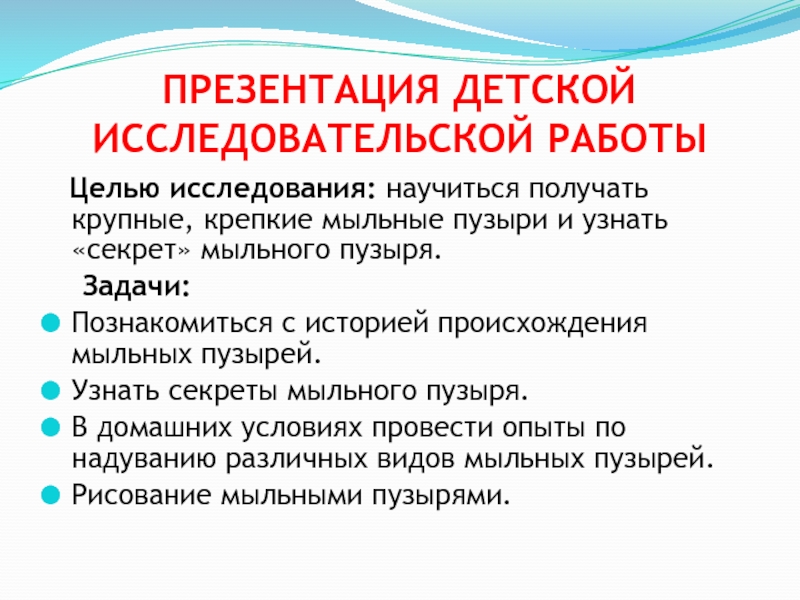 ПРЕЗЕНТАЦИЯ ДЕТСКОЙ ИССЛЕДОВАТЕЛЬСКОЙ РАБОТЫ

Целью исследования: научиться получать крупные, крепкие мыльные пузыри и узнать «секрет» мыльного пузыря.

Задачи:

Познакомиться с историей происхождения мыльных пузырей.

Узнать секреты мыльного пузыря.

В домашних условиях провести опыты по надуванию различных видов мыльных пузырей.

Рисование мыльными пузырями.